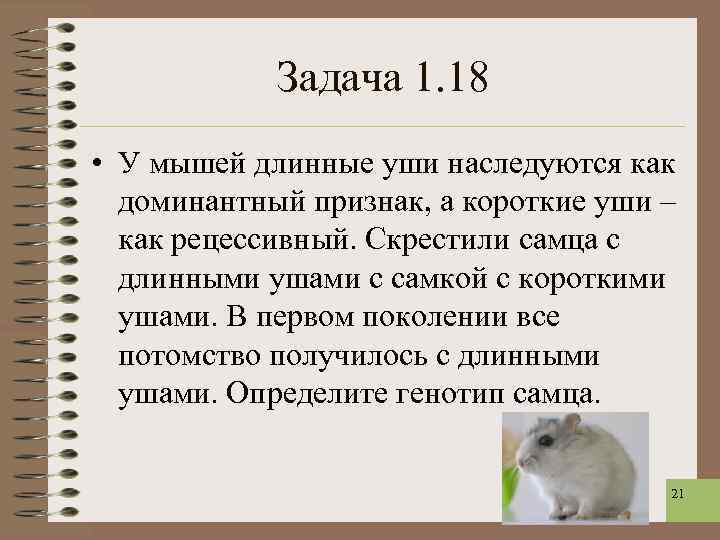 Задача 1.18

• У мышей длинные уши наследуются как доминантный признак, а короткие уши – как рецессивный. Скрестили самца с длинными ушами с самкой с короткими ушами. В первом поколении все потомство получилось с длинными ушами. Определите генотип самца.

21